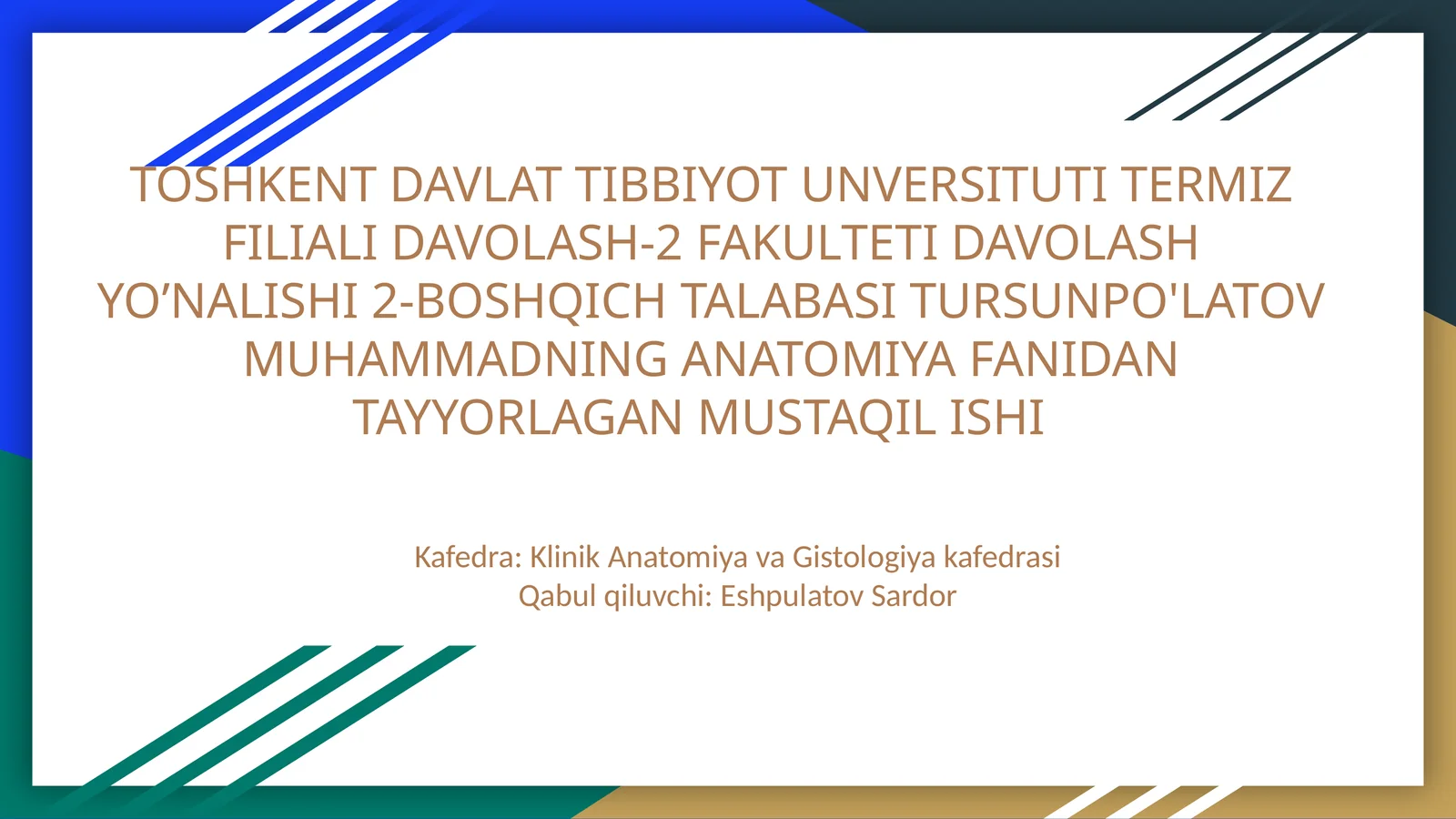 TOSHKENT DAVLAT TIBBIYOT UNVERSITUTI TERMIZ FILIALI DAVOLASH-2 FAKULTETI DAVOLASH YO’NALISHI 2-BOSHQICH TALABASI TURSUNPO'LATOV MUHAMMADNING ANATOMIYA FANIDAN TAYYORLAGAN MUSTAQIL ISHI

Kafedra: Klinik Anatomiya va Gistologiya kafedrasi
Qabul qiluvchi: Eshpulatov Sardor